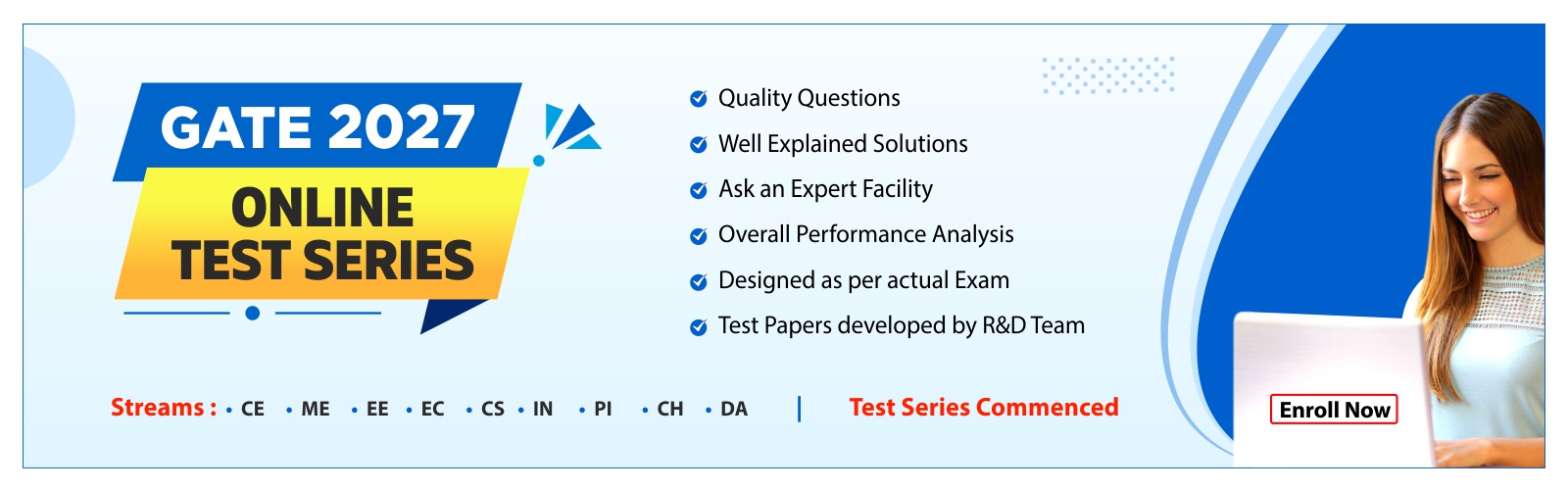 GATE 2027
ONLINE TEST SERIES

Quality Questions
Well Explained Solutions
Ask an Expert Facility
Overall Performance Analysis
Designed as per actual Exam
Test Papers developed by R&D Team

Streams : • CE • ME • EE • EC • CS • IN • PI • CH • DA | Test Series Commenced

Enroll Now